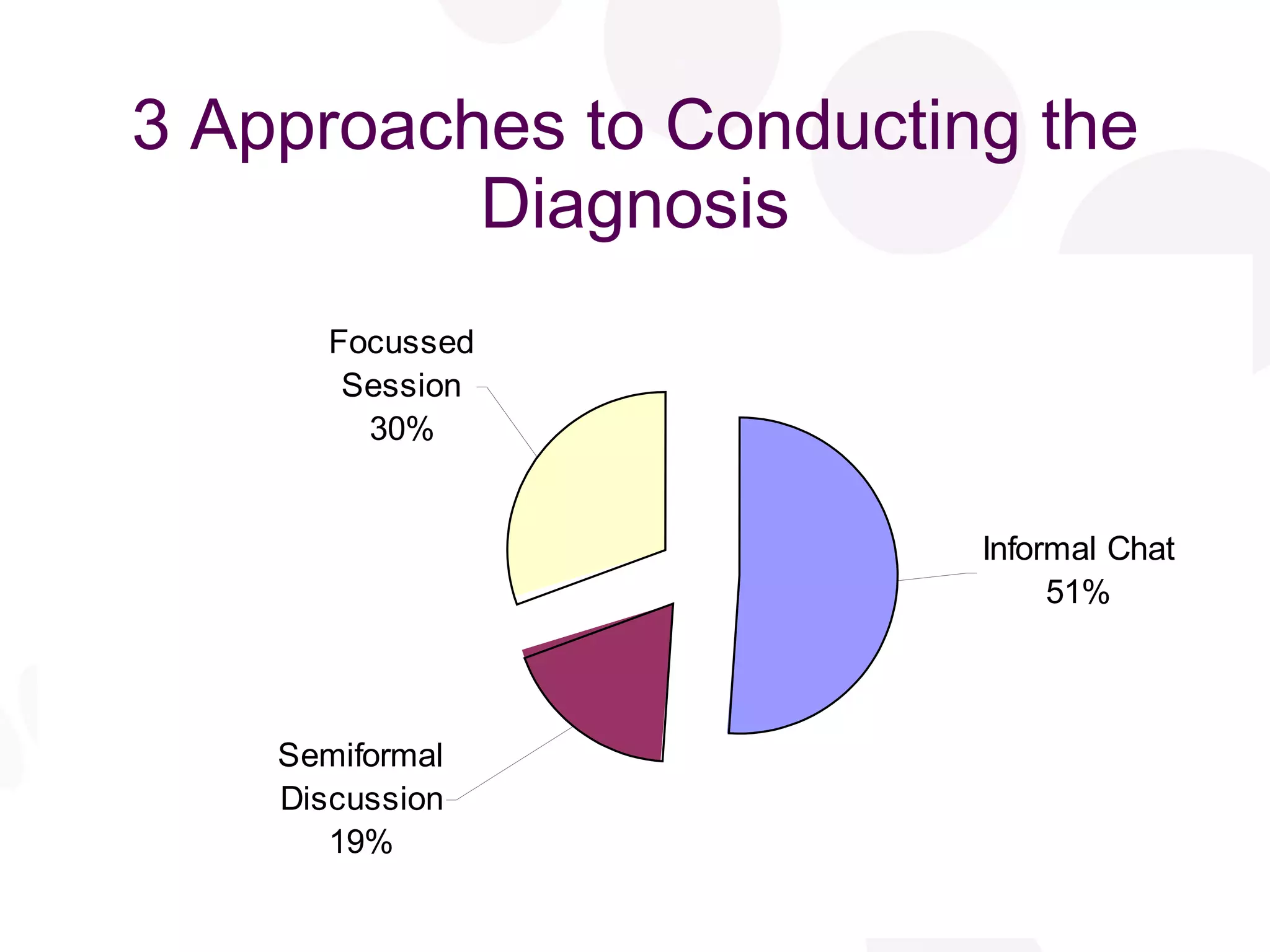 3 Approaches to Conducting the Diagnosis

Focussed Session 30%

Informal Chat 51%

Semiformal Discussion 19%